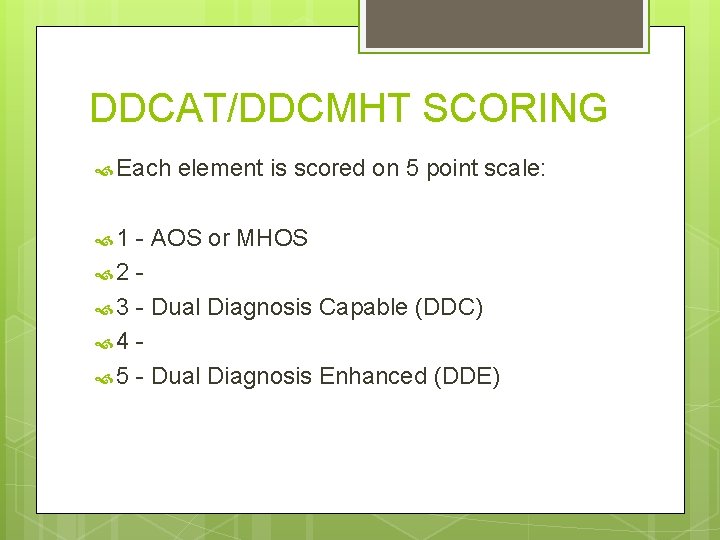 DDCAT/DDCMHT SCORING

Each element is scored on 5 point scale:

1 - AOS or MHOS
2 -
3 - Dual Diagnosis Capable (DDC)
4 -
5 - Dual Diagnosis Enhanced (DDE)